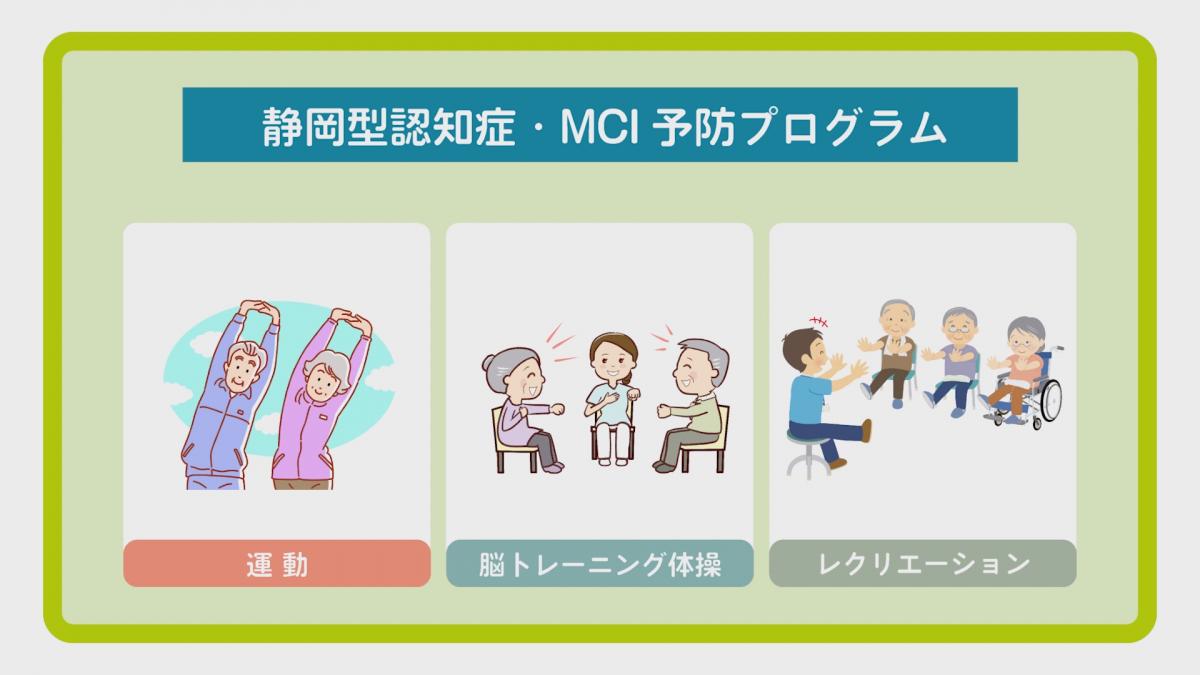 静岡型認知症・MCI 予防プログラム

運 動

脳トレーニング体操

レクリエーション